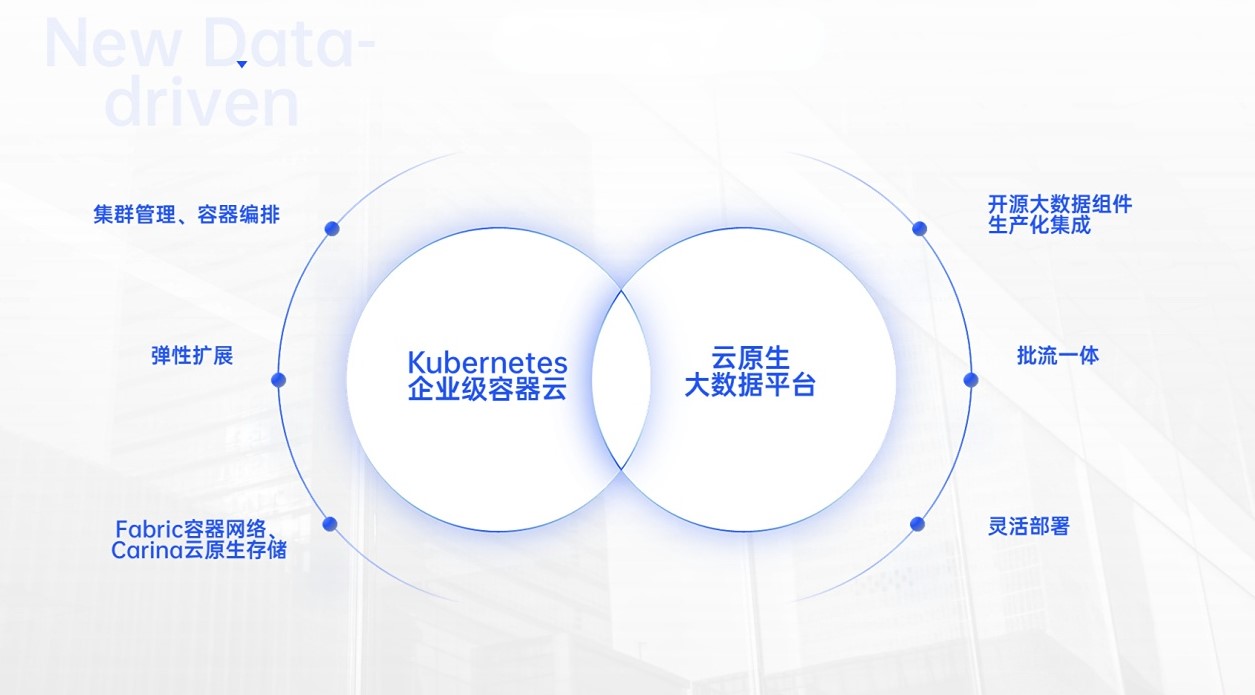 New Data-driven

集群管理、容器编排

弹性扩展

Fabric容器网络、Carina云原生存储

Kubernetes
企业级容器云

云原生
大数据平台

开源大数据组件
生产化集成

批流一体

灵活部署